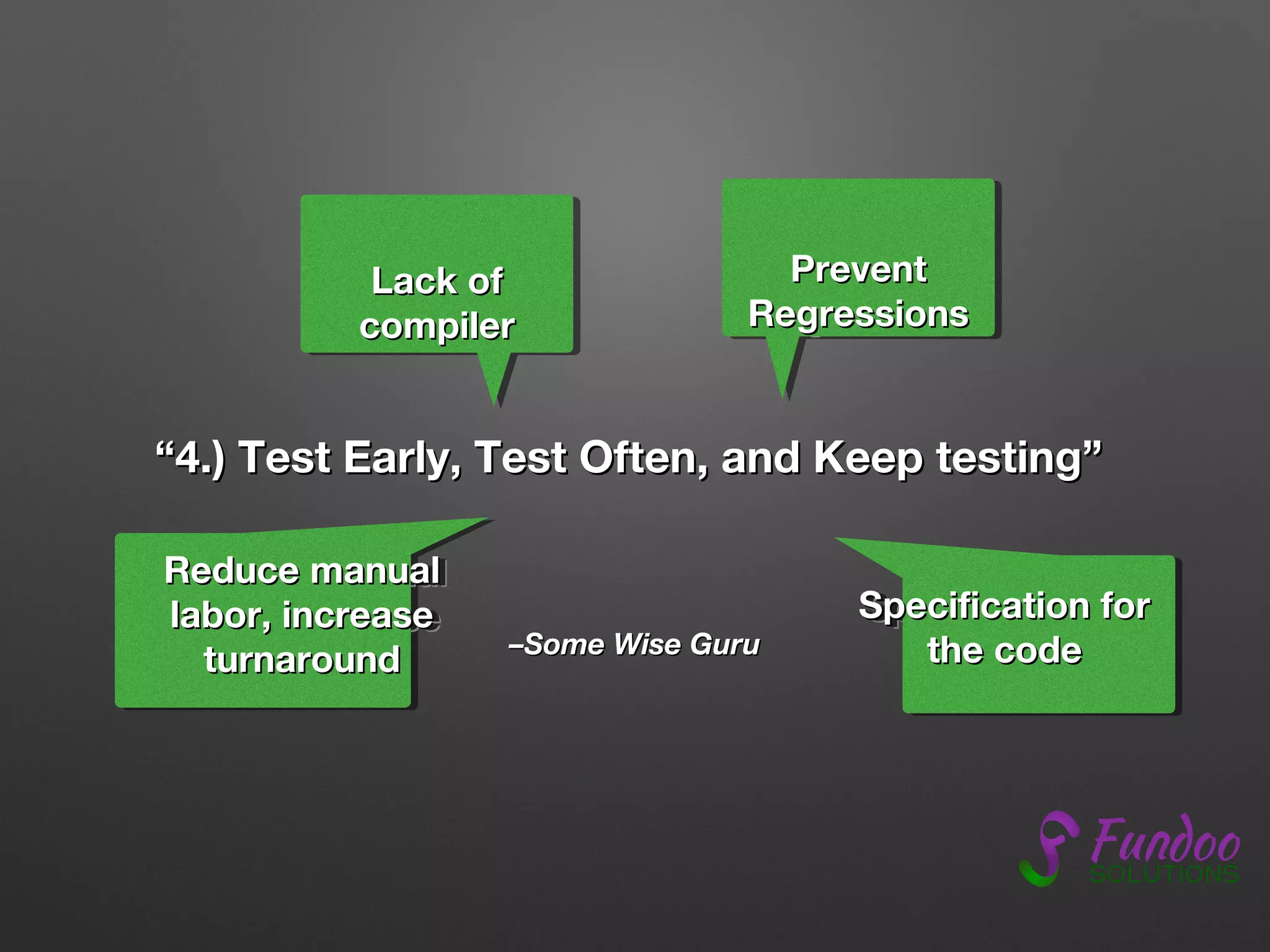 Lack of compiler

Prevent Regressions

“4.) Test Early, Test Often, and Keep testing”

Reduce manual labor, increase turnaround

–Some Wise Guru

Specification for the code

Fundoo SOLUTIONS